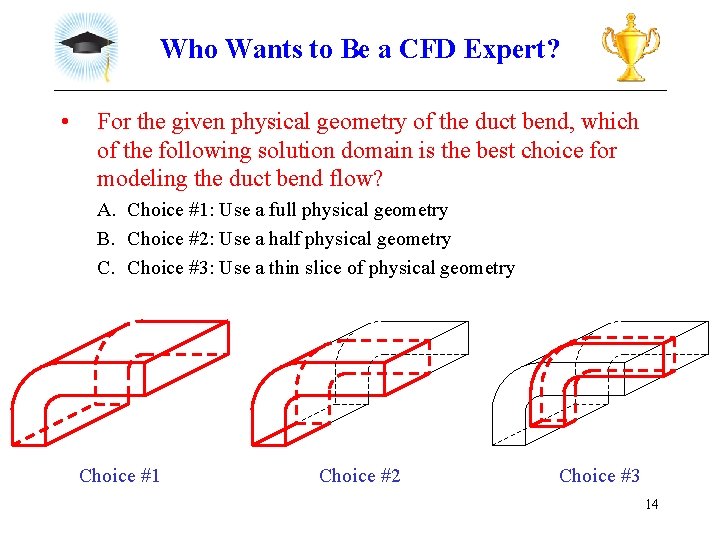 Who Wants to Be a CFD Expert?

• For the given physical geometry of the duct bend, which of the following solution domain is the best choice for modeling the duct bend flow?

A. Choice #1: Use a full physical geometry
B. Choice #2: Use a half physical geometry
C. Choice #3: Use a thin slice of physical geometry

Choice #1

Choice #2

Choice #3

14